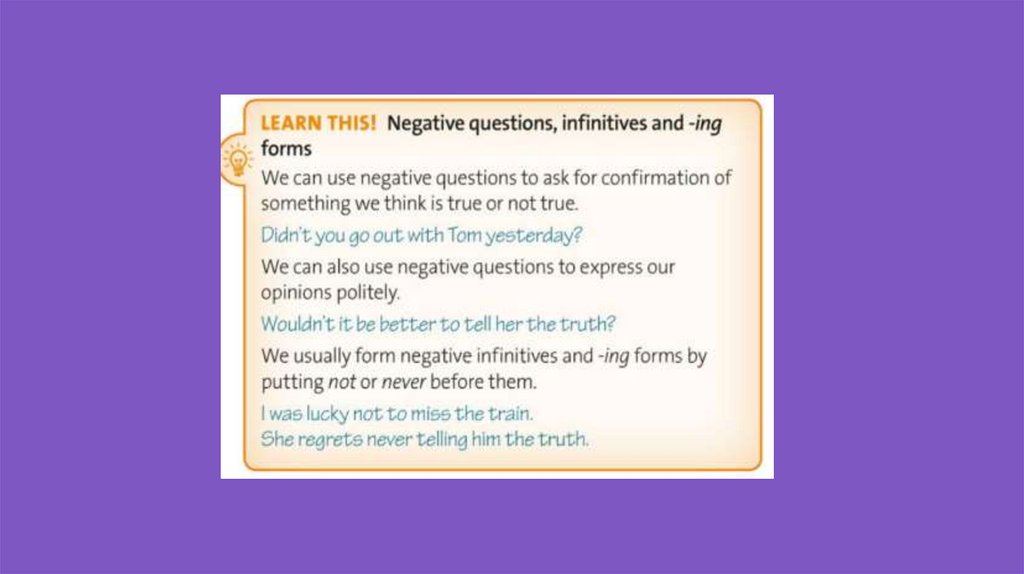 LEARN THIS! Negative questions, infinitives and -ing forms

We can use negative questions to ask for confirmation of something we think is true or not true.

Didn't you go out with Tom yesterday?

We can also use negative questions to express our opinions politely.

Wouldn't it be better to tell her the truth?

We usually form negative infinitives and -ing forms by putting not or never before them.

I was lucky not to miss the train.
She regrets never telling him the truth.